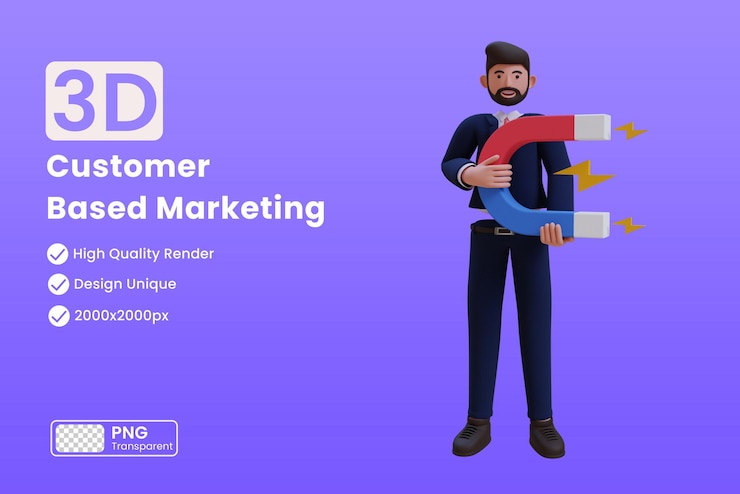 3D

Customer Based Marketing

High Quality Render

Design Unique

2000x2000px

PNG Transparent